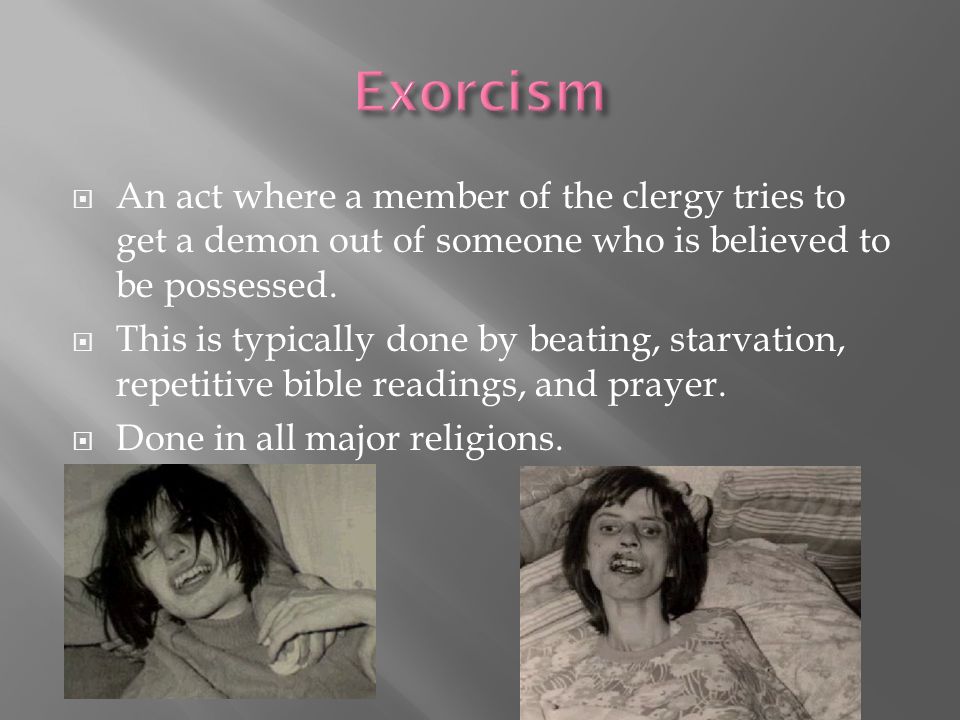 Exorcism

An act where a member of the clergy tries to get a demon out of someone who is believed to be possessed.

This is typically done by beating, starvation, repetitive bible readings, and prayer.

Done in all major religions.